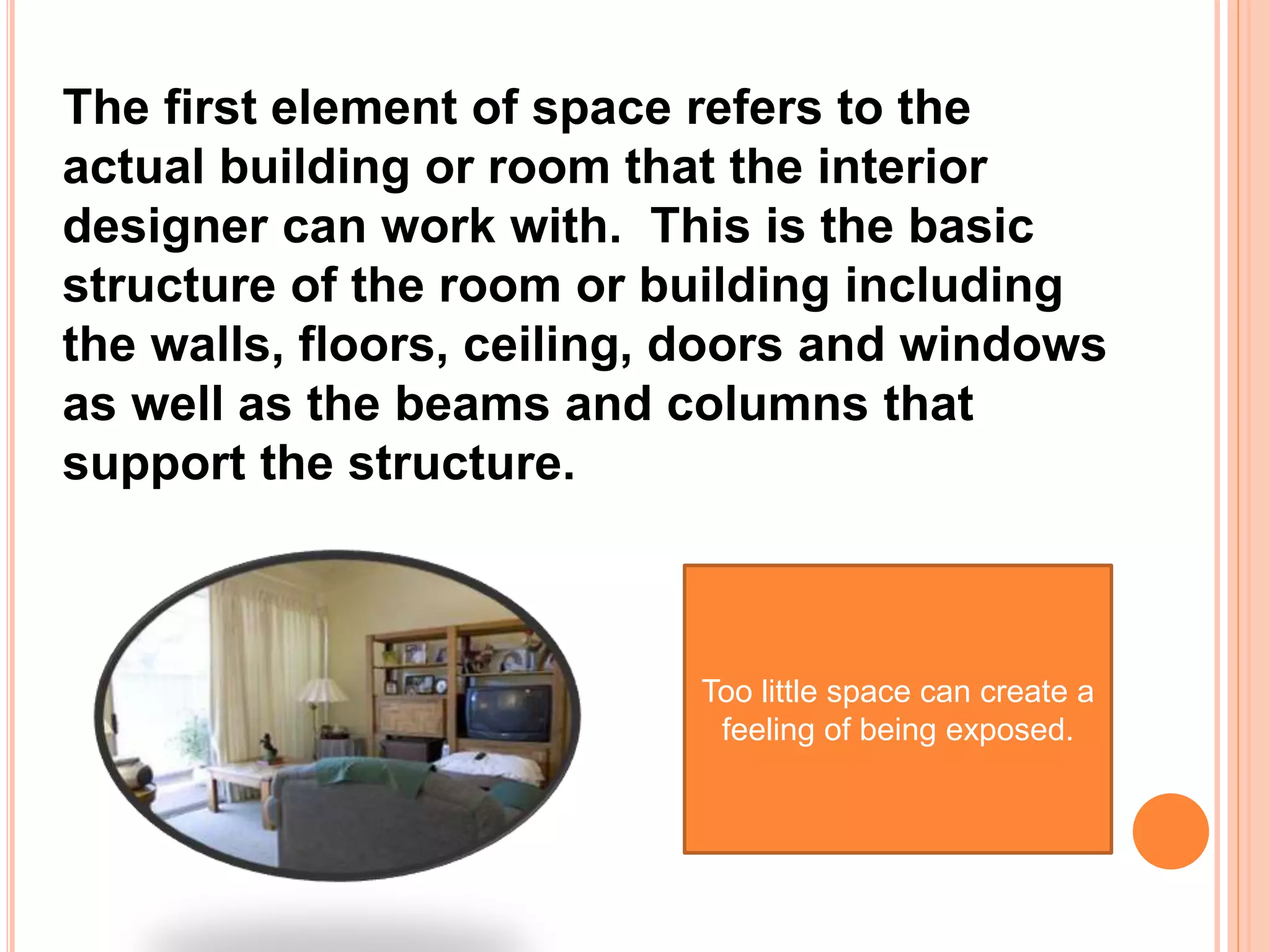 The first element of space refers to the actual building or room that the interior designer can work with.  This is the basic structure of the room or building including the walls, floors, ceiling, doors and windows as well as the beams and columns that support the structure.

Too little space can create a feeling of being exposed.